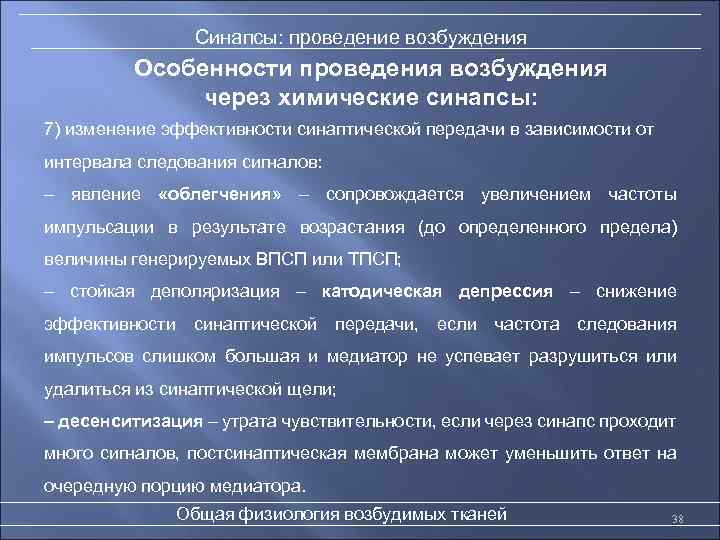 Синапсы: проведение возбуждения

Особенности проведения возбуждения через химические синапсы:

7) изменение эффективности синаптической передачи в зависимости от интервала следования сигналов:

– явление «облегчения» – сопровождается увеличением частоты импульсации в результате возрастания (до определенного предела) величины генерируемых ВПСП или ТПСП;

– стойкая деполяризация – катодическая депрессия – снижение эффективности синаптической передачи, если частота следования импульсов слишком большая и медиатор не успевает разрушиться или удалиться из синаптической щели;

– десенситизация – утрата чувствительности, если через синапс проходит много сигналов, постсинаптическая мембрана может уменьшить ответ на очередную порцию медиатора.

Общая физиология возбудимых тканей

38